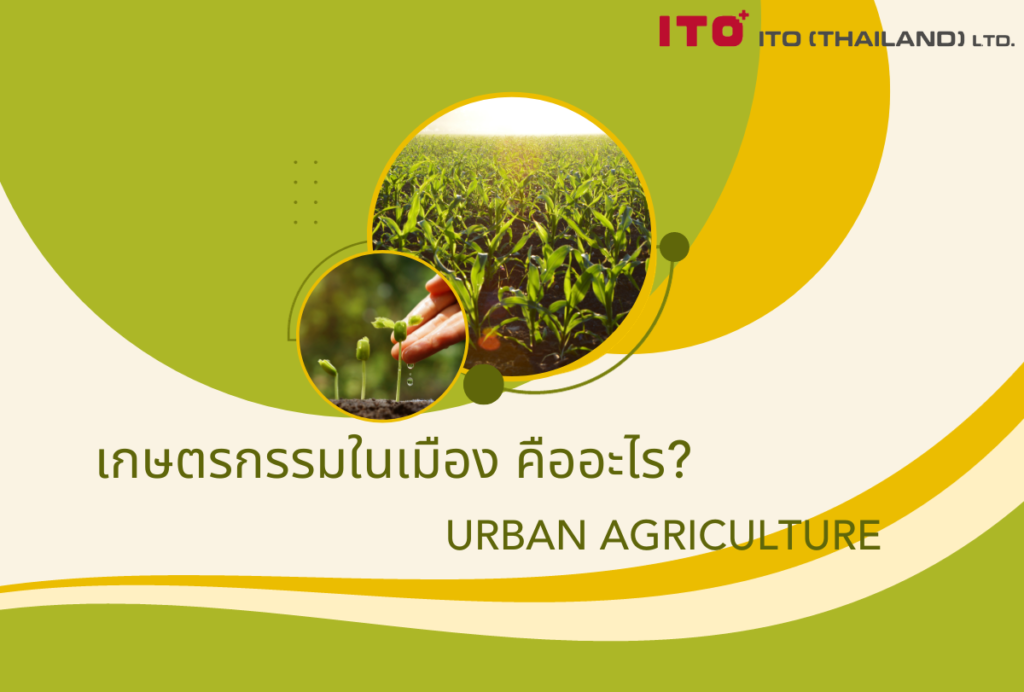 ITO+ ITO (THAILAND) LTD.

เกษตรกรรมในเมือง คืออะไร?

URBAN AGRICULTURE